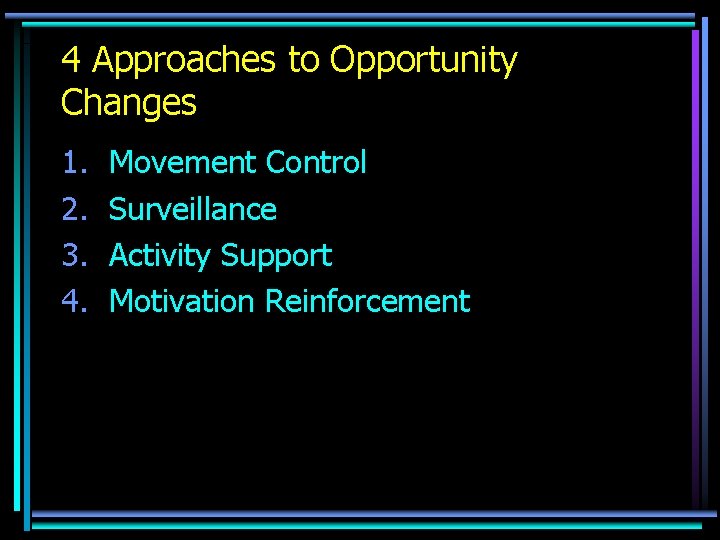 4 Approaches to Opportunity Changes

1. Movement Control
2. Surveillance
3. Activity Support
4. Motivation Reinforcement